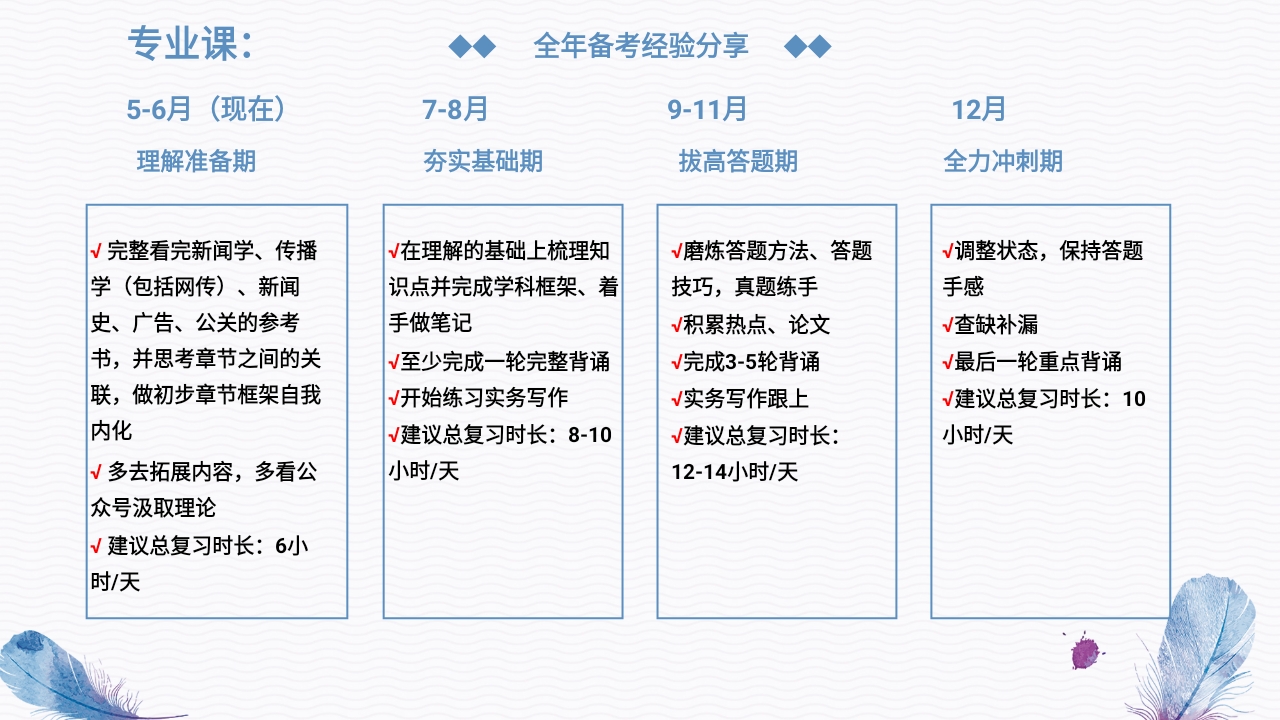 专业课：

◆◆ 全年备考经验分享 ◆◆

5-6月（现在）

理解准备期

√ 完整看完新闻学、传播学（包括网传）、新闻史、广告、公关的参考书，并思考章节之间的关联，做初步章节框架自我内化

√ 多去拓展内容，多看公众号汲取理论

√ 建议总复习时长：6小时/天

7-8月

夯实基础期

√在理解的基础上梳理知识点并完成学科框架、着手做笔记

√至少完成一轮完整背诵

√开始练习实务写作

√建议总复习时长：8-10小时/天

9-11月

拔高答题期

√磨炼答题方法、答题技巧，真题练手

√积累热点、论文

√完成3-5轮背诵

√实务写作跟上

√建议总复习时长：12-14小时/天

12月

全力冲刺期

√调整状态，保持答题手感

√查缺补漏

√最后一轮重点背诵

√建议总复习时长：10小时/天